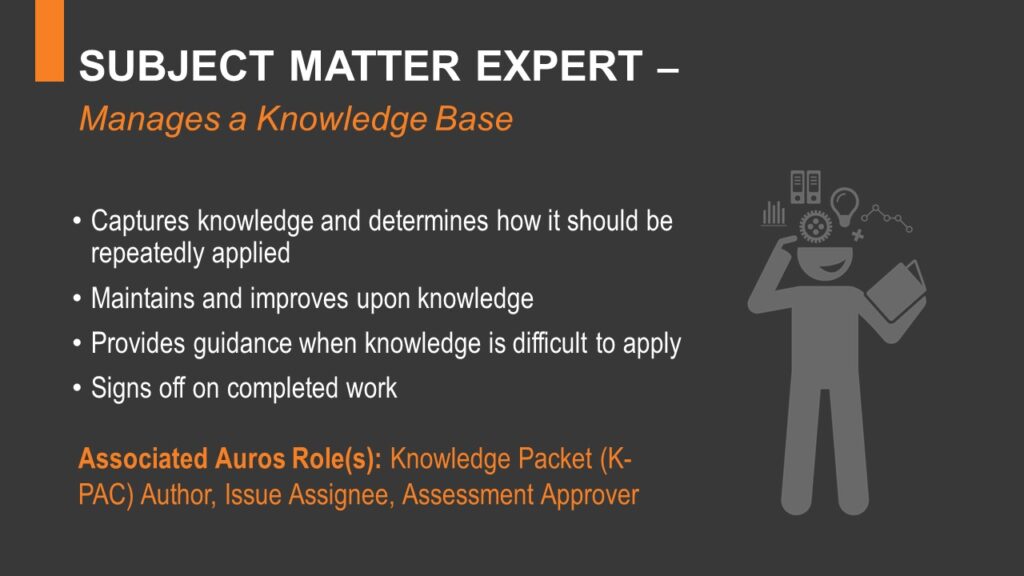 SUBJECT MATTER EXPERT –
Manages a Knowledge Base

• Captures knowledge and determines how it should be repeatedly applied
• Maintains and improves upon knowledge
• Provides guidance when knowledge is difficult to apply
• Signs off on completed work

Associated Auros Role(s): Knowledge Packet (K-PAC) Author, Issue Assignee, Assessment Approver